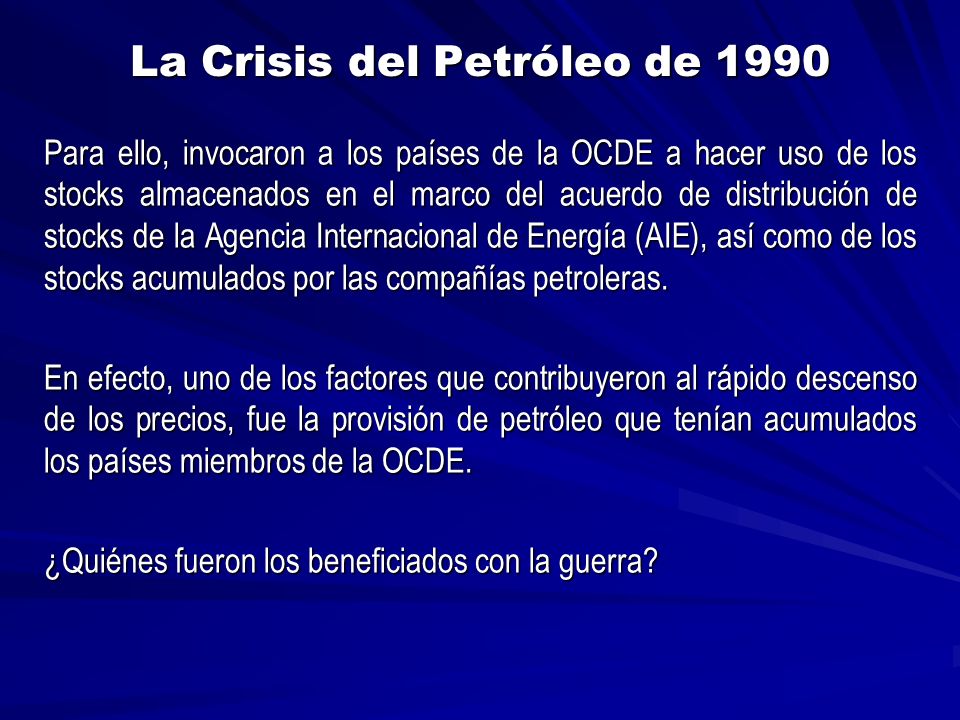 La Crisis del Petróleo de 1990

Para ello, invocaron a los países de la OCDE a hacer uso de los stocks almacenados en el marco del acuerdo de distribución de stocks de la Agencia Internacional de Energía (AIE), así como de los stocks acumulados por las compañías petroleras.

En efecto, uno de los factores que contribuyeron al rápido descenso de los precios, fue la provisión de petróleo que tenían acumulados los países miembros de la OCDE.

¿Quiénes fueron los beneficiados con la guerra?